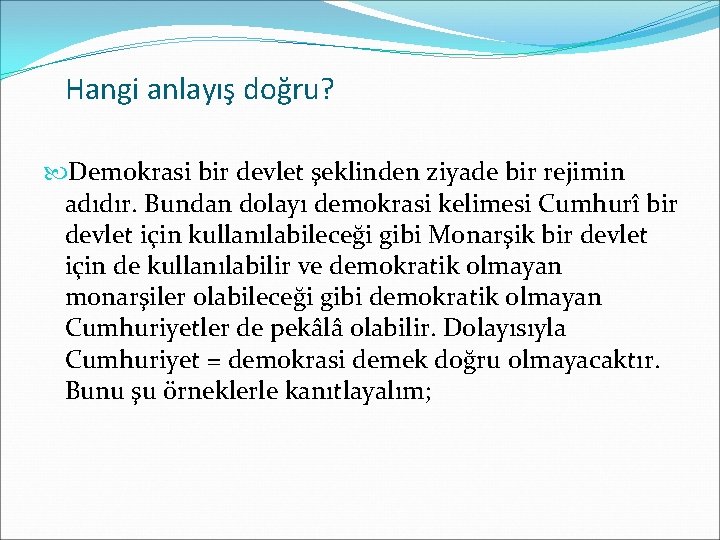 Hangi anlayış doğru?

Demokrasi bir devlet şeklinden ziyade bir rejimin adıdır. Bundan dolayı demokrasi kelimesi Cumhurî bir devlet için kullanılabileceği gibi Monarşik bir devlet için de kullanılabilir ve demokratik olmayan monarşiler olabileceği gibi demokratik olmayan Cumhuriyetler de pekâlâ olabilir. Dolayısıyla Cumhuriyet = demokrasi demek doğru olmayacaktır. Bunu şu örneklerle kanıtlayalım;